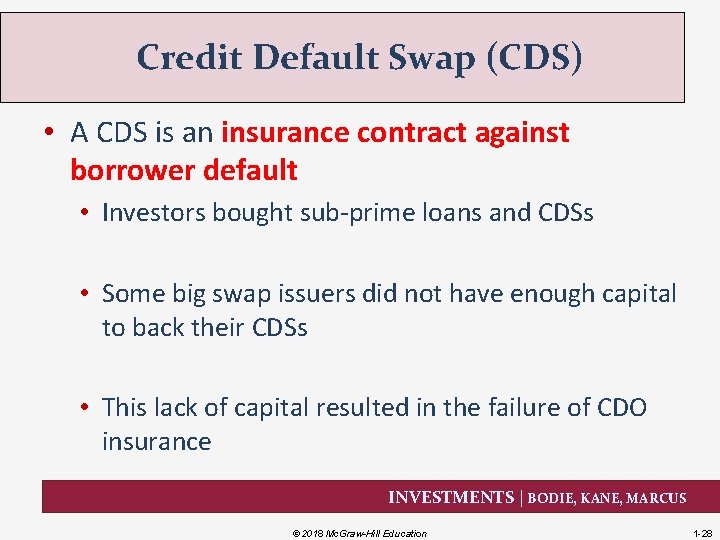 Credit Default Swap (CDS)

• A CDS is an insurance contract against borrower default

• Investors bought sub-prime loans and CDSs

• Some big swap issuers did not have enough capital to back their CDSs

• This lack of capital resulted in the failure of CDO insurance

INVESTMENTS | BODIE, KANE, MARCUS

© 2018 McGraw-Hill Education

1-28